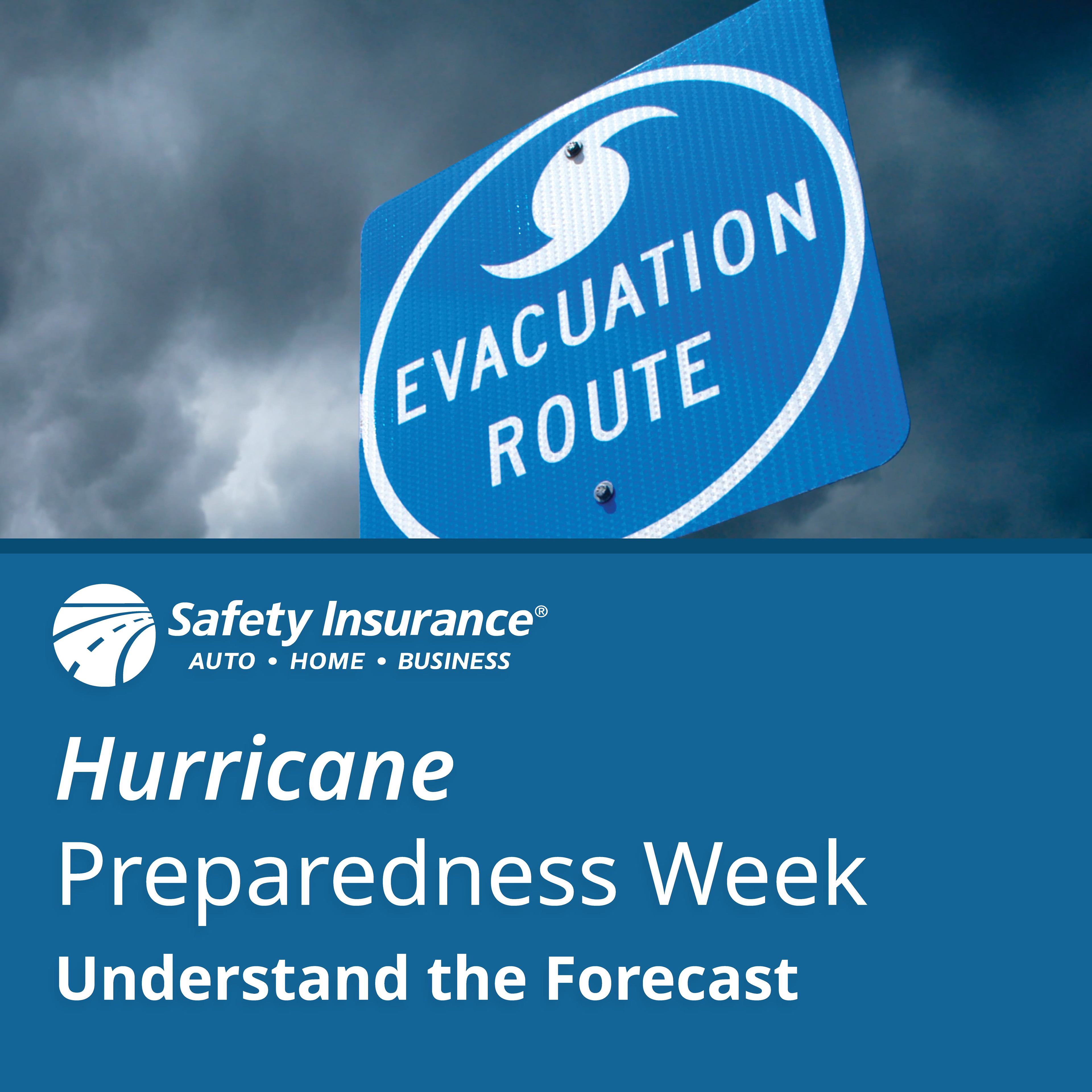 EVACUATION ROUTE

Safety Insurance®
AUTO • HOME • BUSINESS

Hurricane
Preparedness Week
Understand the Forecast